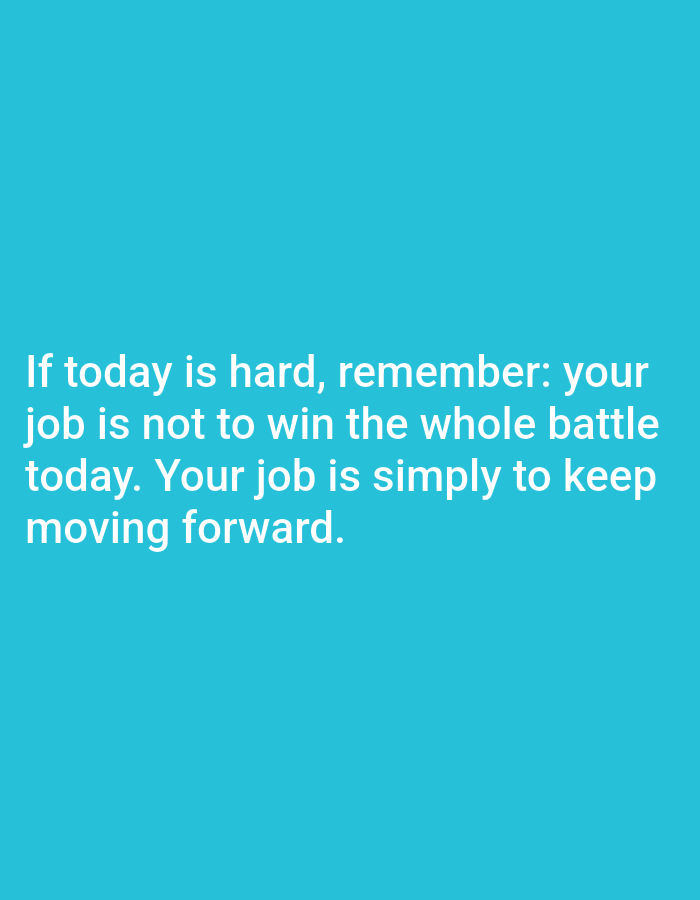 If today is hard, remember: your job is not to win the whole battle today. Your job is simply to keep moving forward.